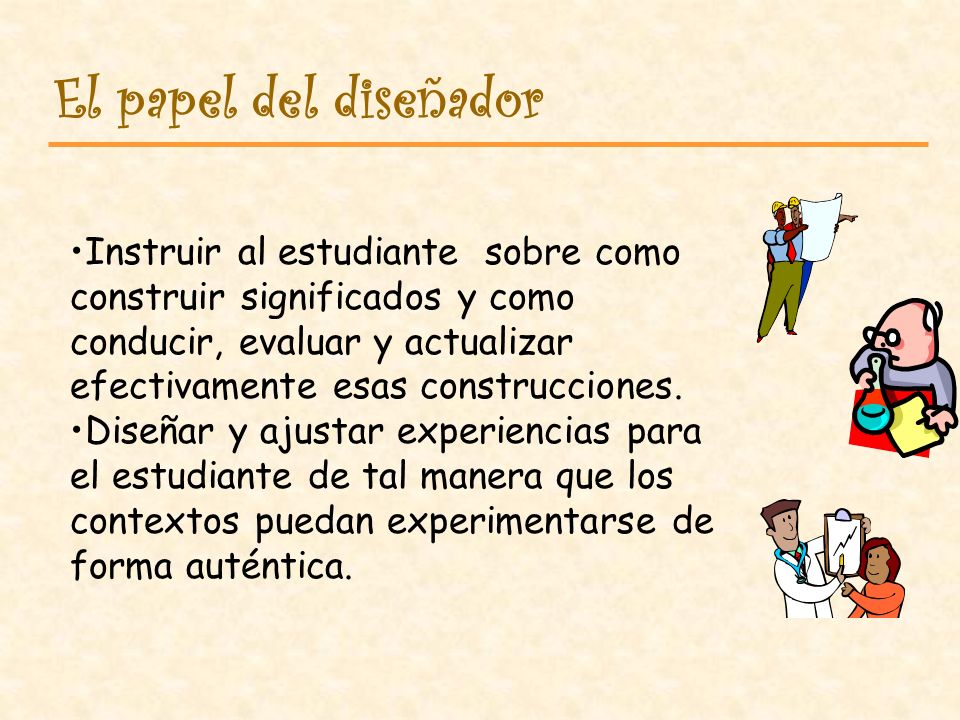 El papel del diseñador

•Instruir al estudiante sobre como construir significados y como conducir, evaluar y actualizar efectivamente esas construcciones.
•Diseñar y ajustar experiencias para el estudiante de tal manera que los contextos puedan experimentarse de forma auténtica.